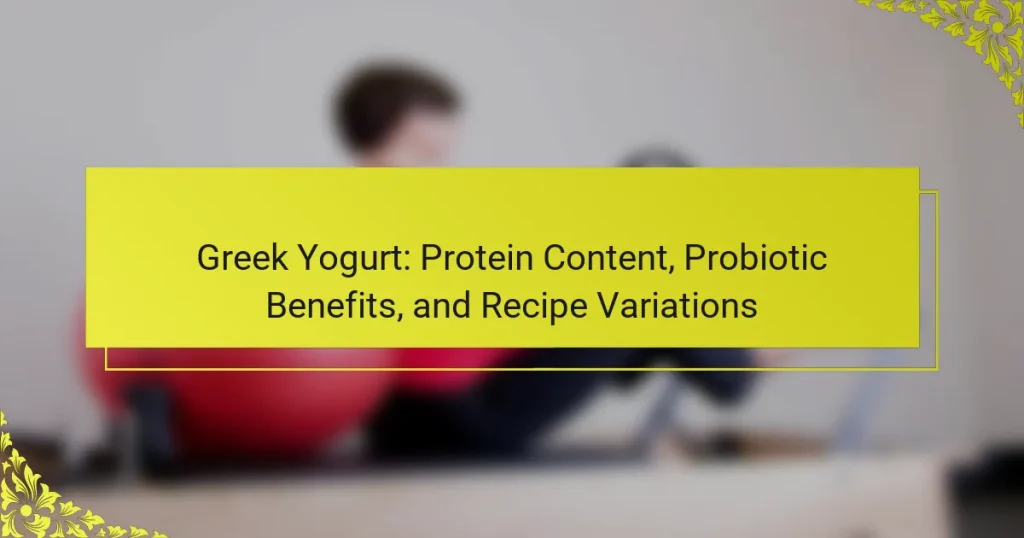 Greek Yogurt: Protein Content, Probiotic Benefits, and Recipe Variations